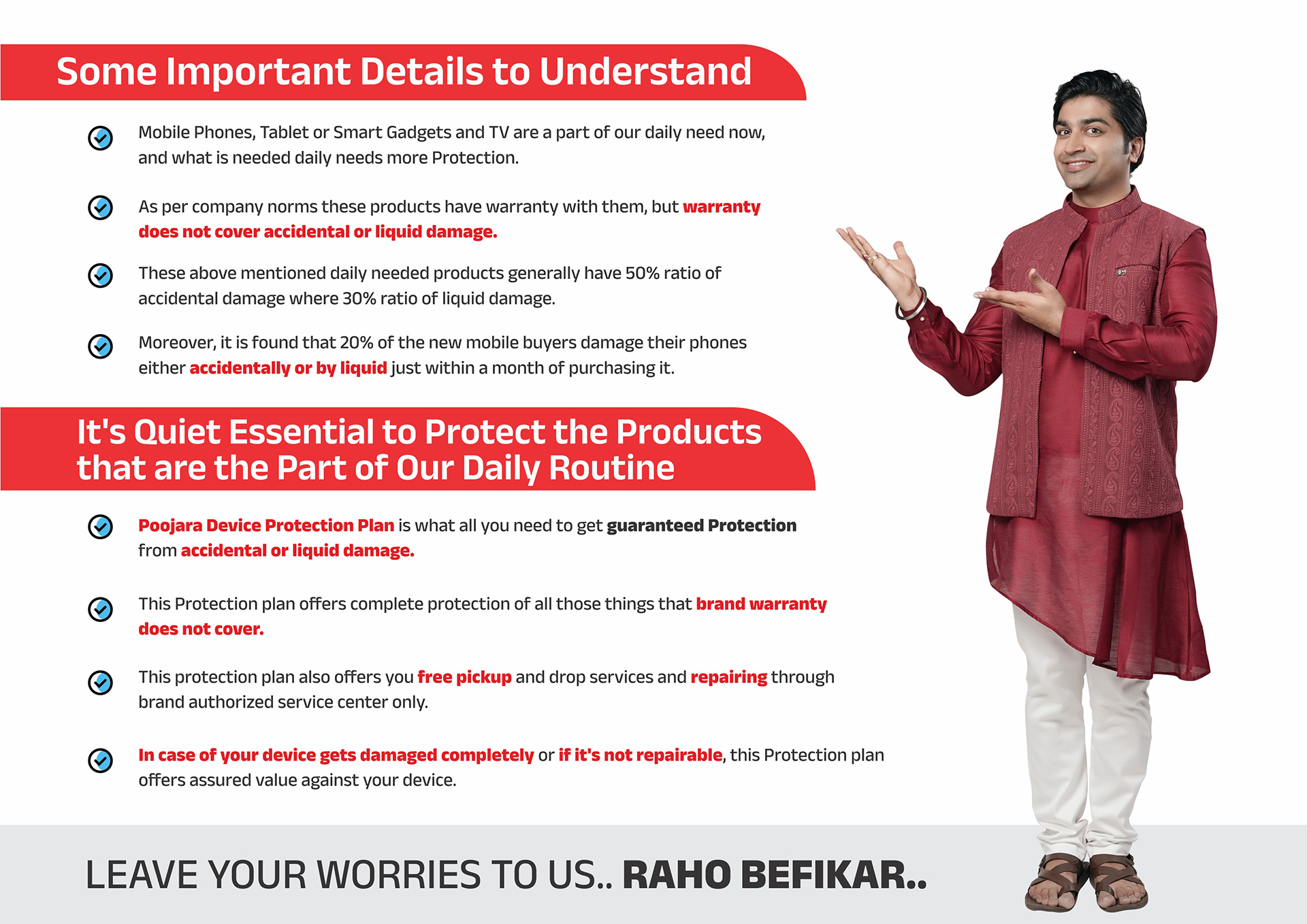 Some Important Details to Understand

Mobile Phones, Tablet or Smart Gadgets and TV are a part of our daily need now, and what is needed daily needs more Protection.

As per company norms these products have warranty with them, but warranty does not cover accidental or liquid damage.

These above mentioned daily needed products generally have 50% ratio of accidental damage where 30% ratio of liquid damage.

Moreover, it is found that 20% of the new mobile buyers damage their phones either accidentally or by liquid just within a month of purchasing it.

It's Quiet Essential to Protect the Products that are the Part of Our Daily Routine

Poojara Device Protection Plan is what all you need to get guaranteed Protection from accidental or liquid damage.

This Protection plan offers complete protection of all those things that brand warranty does not cover.

This protection plan also offers you free pickup and drop services and repairing through brand authorized service center only.

In case of your device gets damaged completely or if it's not repairable, this Protection plan offers assured value against your device.

LEAVE YOUR WORRIES TO US.. RAHO BEFIKAR..